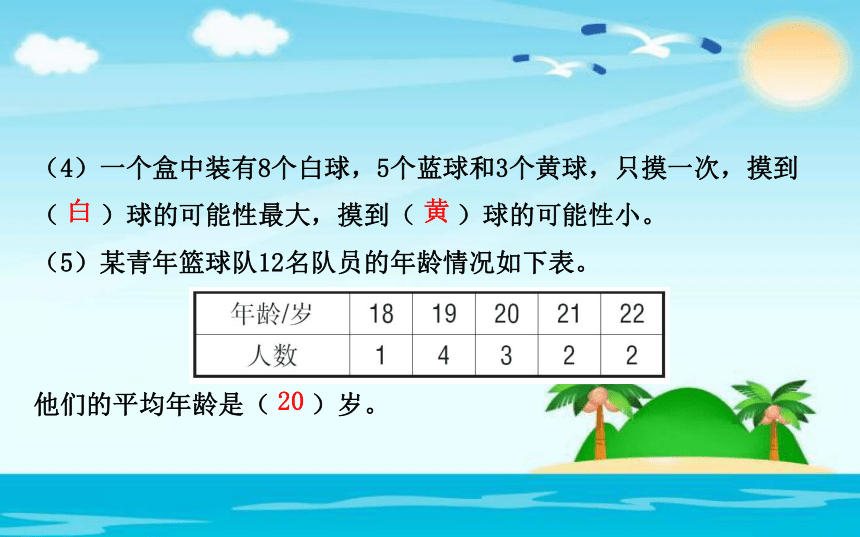 （4）一个盒中装有8个白球，5个蓝球和3个黄球，只摸一次，摸到（ 白 ）球的可能性最大，摸到（ 黄 ）球的可能性小。

（5）某青年篮球队12名队员的年龄情况如下表。

| 年龄/岁 | 18 | 19 | 20 | 21 | 22 |
|---|---|---|---|---|---|
| 人数 | 1 | 4 | 3 | 2 | 2 |

他们的平均年龄是（ 20 ）岁。